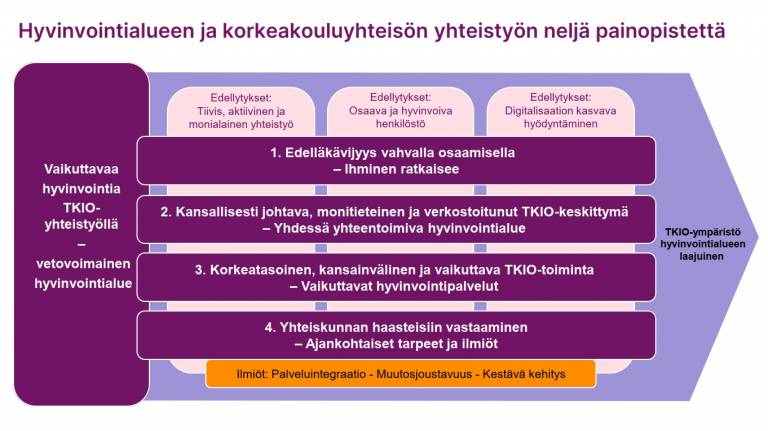 Hyvinvointialueen ja korkeakouluyhteisön yhteistyön neljä painopistettä

Vaikuttavaa hyvinvointia TKIO-yhteistyöllä – vetovoimainen hyvinvointialue

Edellytykset: Tiivis, aktiivinen ja monialainen yhteistyö

Edellytykset: Osaava ja hyvinvoiva henkilöstö

Edellytykset: Digitalisaation kasvava hyödyntäminen

1. Edelläkävijyys vahvalla osaamisella – Ihminen ratkaisee

2. Kansallisesti johtava, monitieteinen ja verkostoitunut TKIO-keskittymä – Yhdessä yhteentoimiva hyvinvointialue

3. Korkeatasoinen, kansainvälinen ja vaikuttava TKIO-toiminta – Vaikuttavat hyvinvointipalvelut

4. Yhteiskunnan haasteisiin vastaaminen – Ajankohtaiset tarpeet ja ilmiöt

Ilmiöt: Palveluintegraatio - Muutosjoustavuus - Kestävä kehitys

TKIO-ympäristö hyvinvointialueen laajuinen